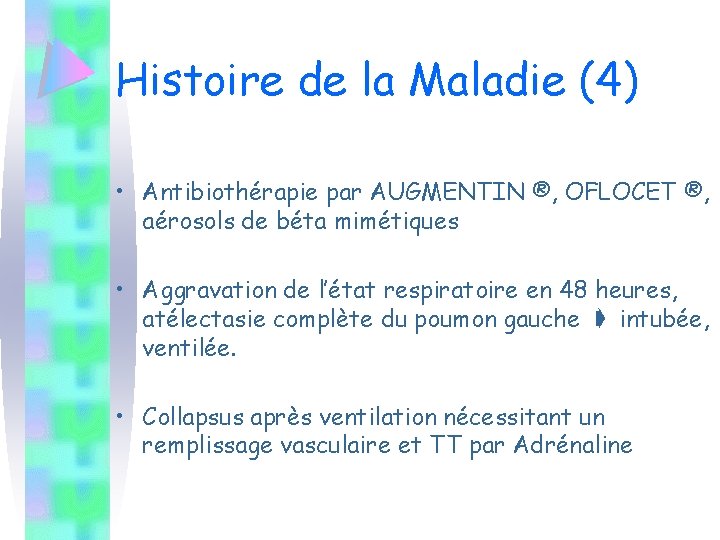 Histoire de la Maladie (4)

• Antibiothérapie par AUGMENTIN ®, OFLOCET ®, aérosols de béta mimétiques

• Aggravation de l'état respiratoire en 48 heures, atélectasie complète du poumon gauche ➧ intubée, ventilée.

• Collapsus après ventilation nécessitant un remplissage vasculaire et TT par Adrénaline